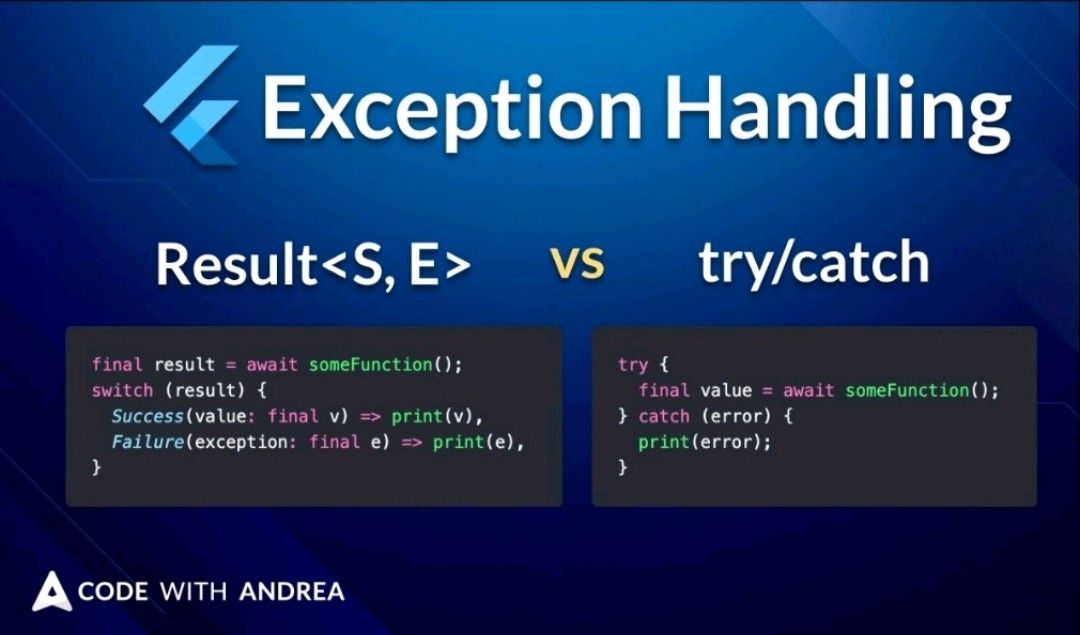 Exception Handling

Result<S, E> vs try/catch

final result = await someFunction();
switch (result) {
  Success(value: final v) => print(v),
  Failure(exception: final e) => print(e),
}

try {
  final value = await someFunction();
} catch (error) {
  print(error);
}

CODE WITH ANDREA